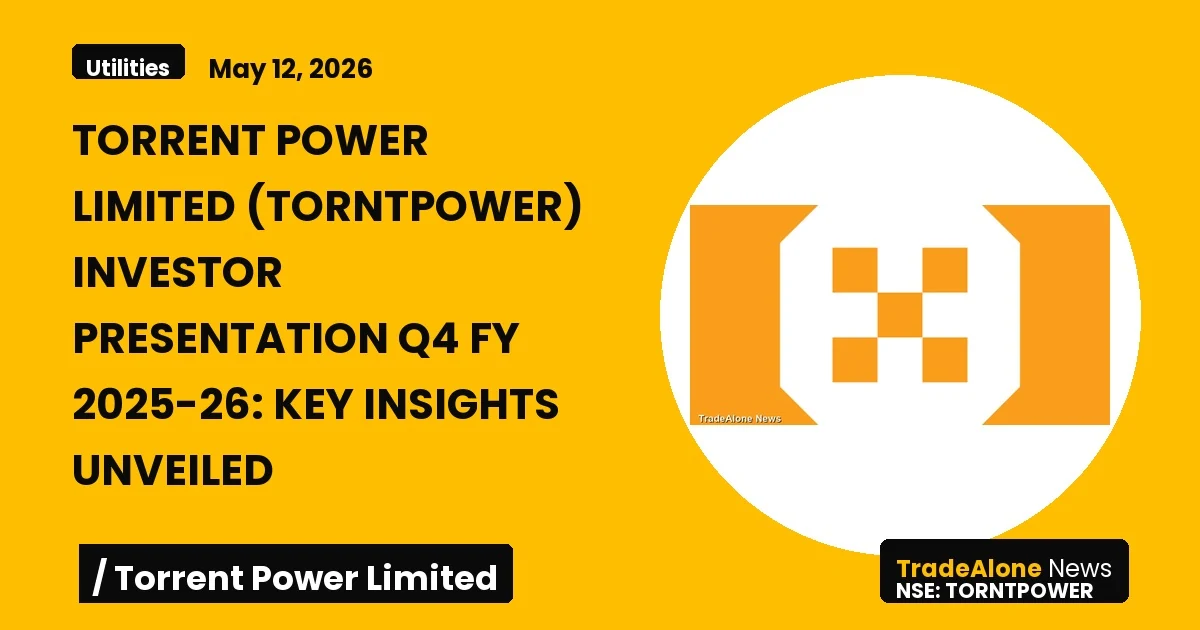 Utilities May 12, 2026

TORRENT POWER LIMITED (TORNTPOWER) INVESTOR PRESENTATION Q4 FY 2025-26: KEY INSIGHTS UNVEILED

TradeAlone News

/ Torrent Power Limited

TradeAlone News
NSE: TORNTPOWER